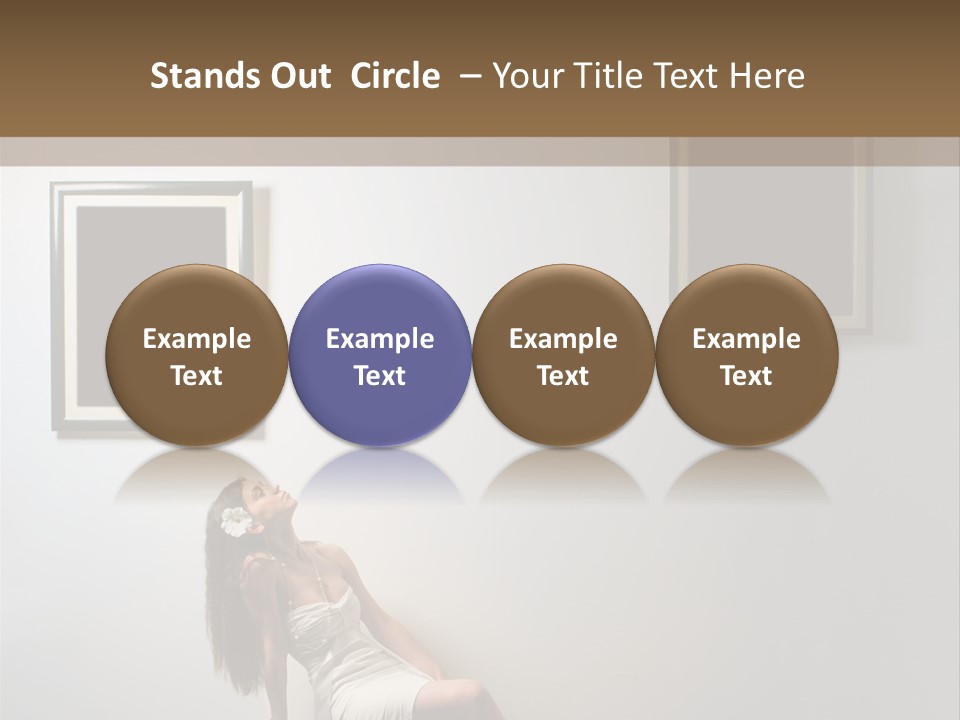 Stands Out Circle – Your Title Text Here

Example Text

Example Text

Example Text

Example Text